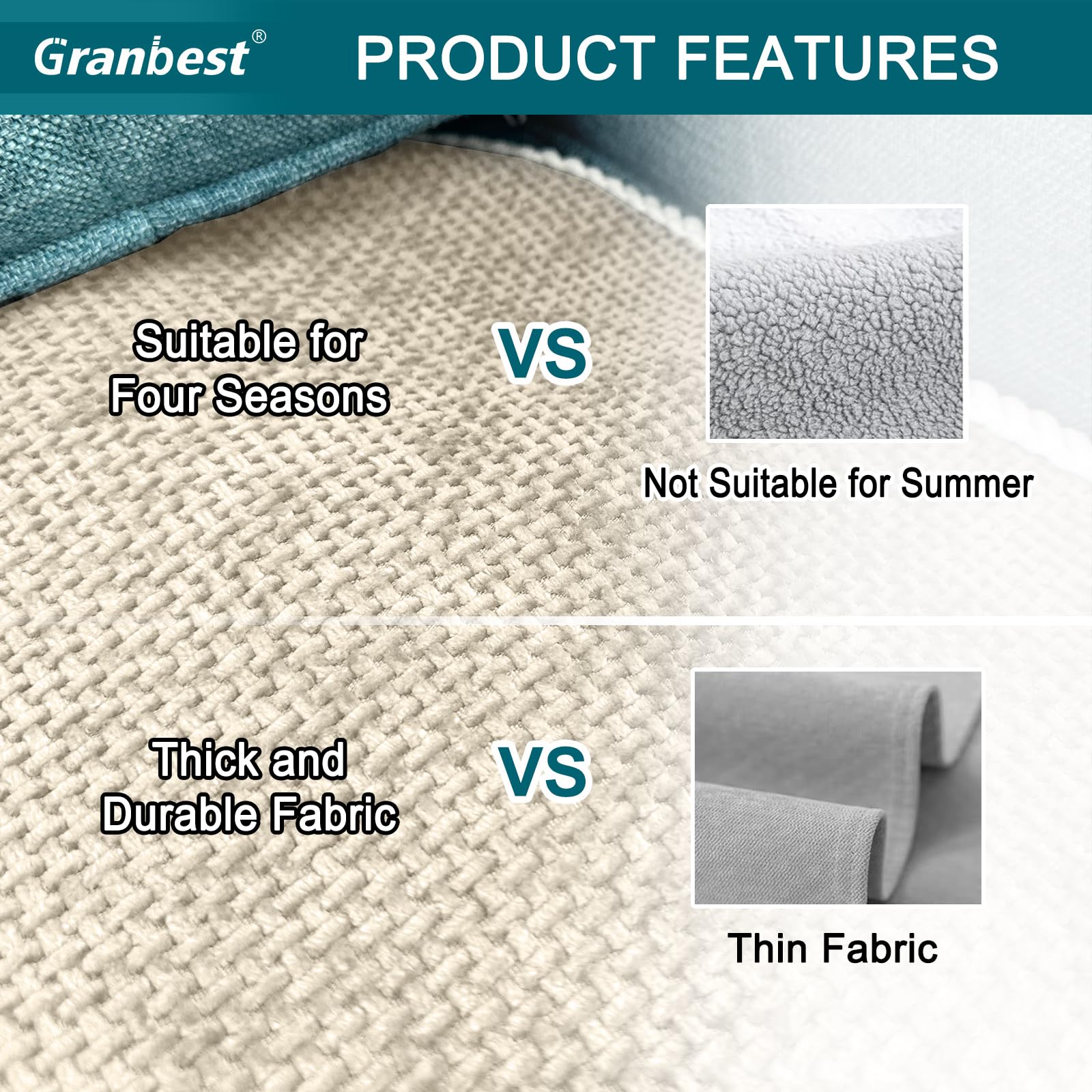 Granbest®

PRODUCT FEATURES

Suitable for Four Seasons

VS

Not Suitable for Summer

Thick and Durable Fabric

VS

Thin Fabric